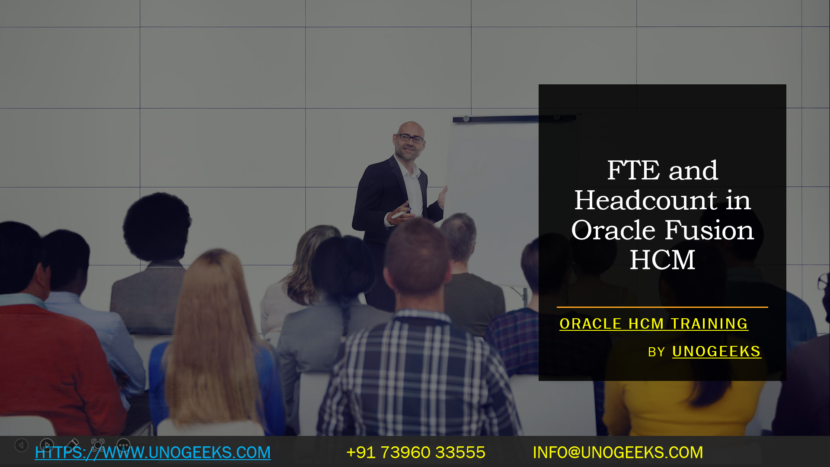 FTE and Headcount in Oracle Fusion HCM

ORACLE HCM TRAINING

BY UNOGEEKS

HTTPS://WWW.UNOGEEKS.COM +91 73960 33555 INFO@UNOGEEKS.COM